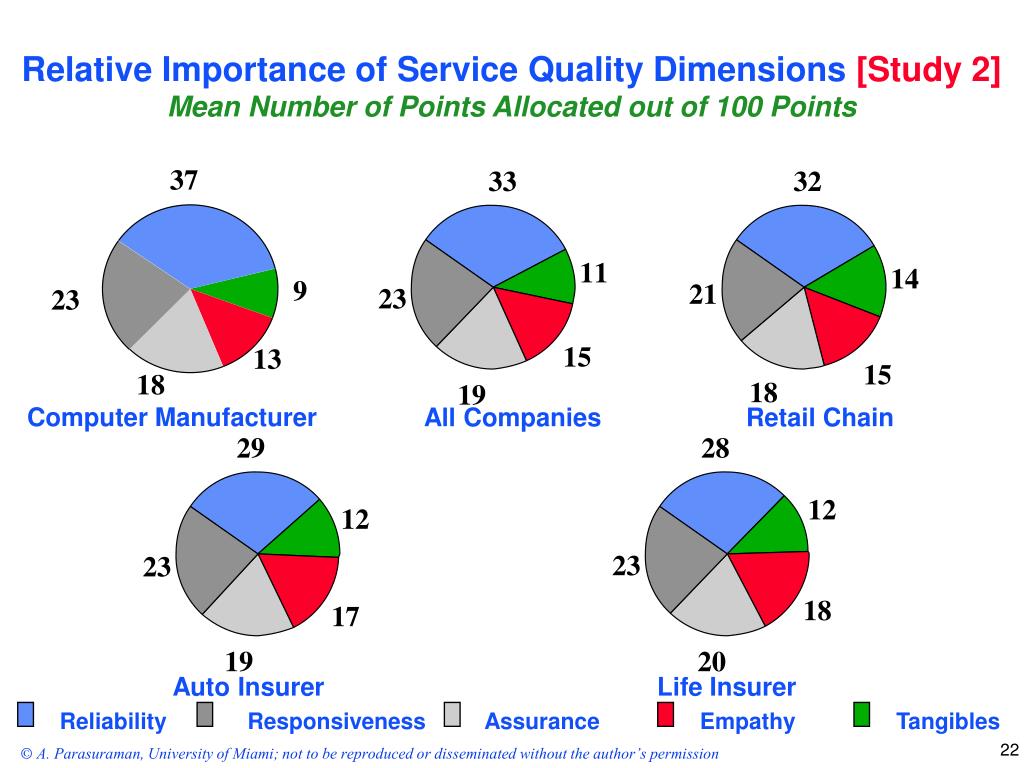 Relative Importance of Service Quality Dimensions [Study 2]
Mean Number of Points Allocated out of 100 Points

37
9
13
18
23
Computer Manufacturer

33
11
15
19
23
All Companies

32
14
15
18
21
Retail Chain

29
12
17
19
23
Auto Insurer

28
12
18
20
23
Life Insurer

Reliability Responsiveness Assurance Empathy Tangibles

© A. Parasuraman, University of Miami; not to be reproduced or disseminated without the author's permission

22